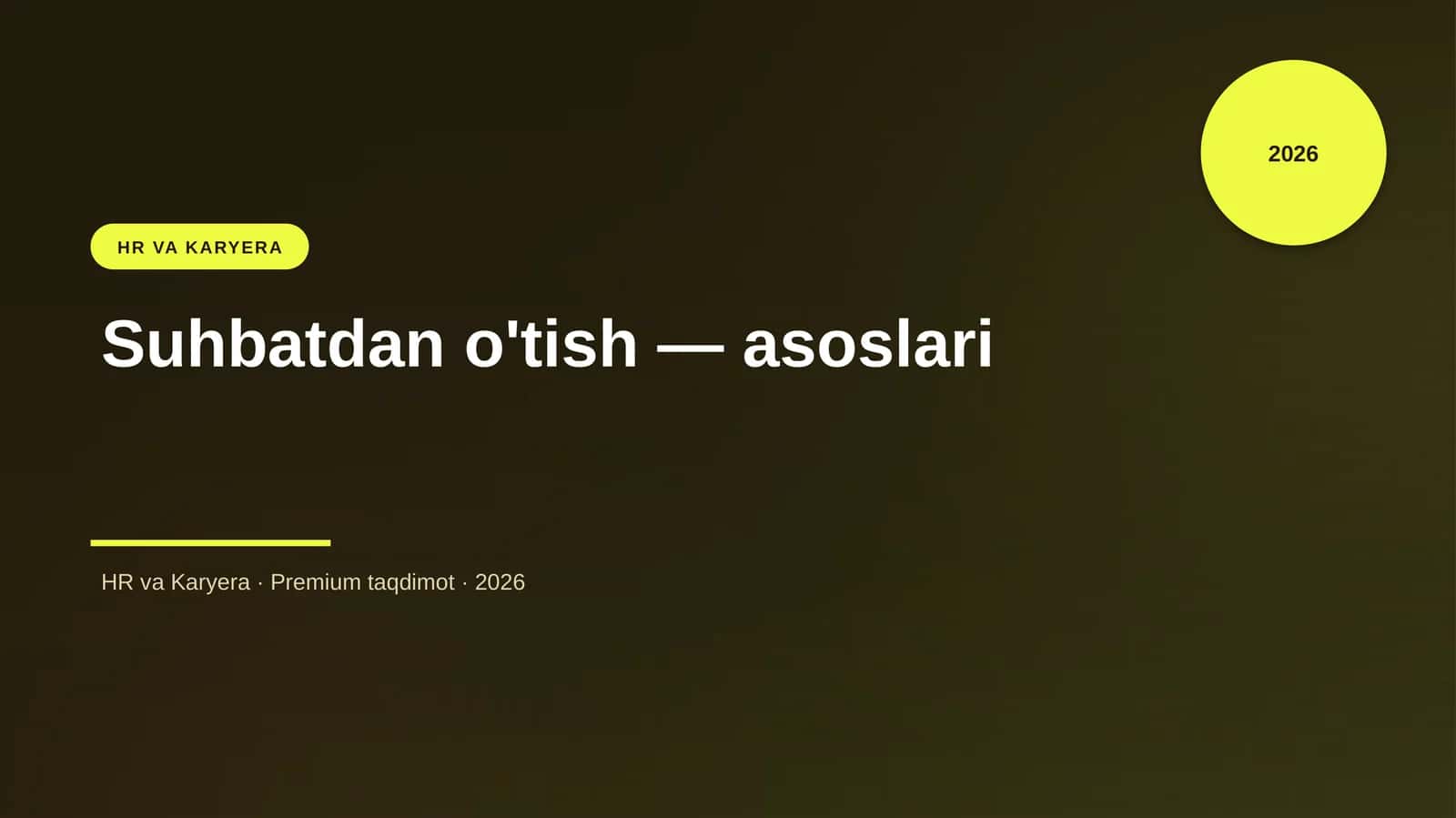 2026

HR VA KARYERA

Suhbatdan o'tish — asoslari

HR va Karyera · Premium taqdimot · 2026